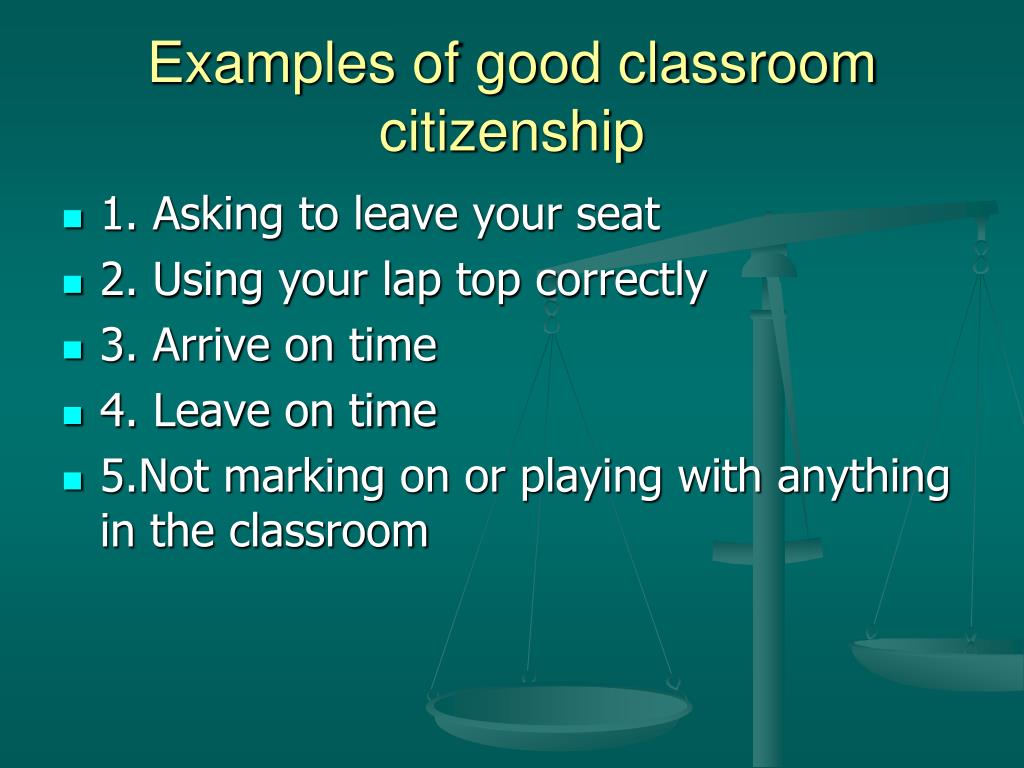 Examples of good classroom citizenship

- 1. Asking to leave your seat
- 2. Using your lap top correctly
- 3. Arrive on time
- 4. Leave on time
- 5.Not marking on or playing with anything in the classroom